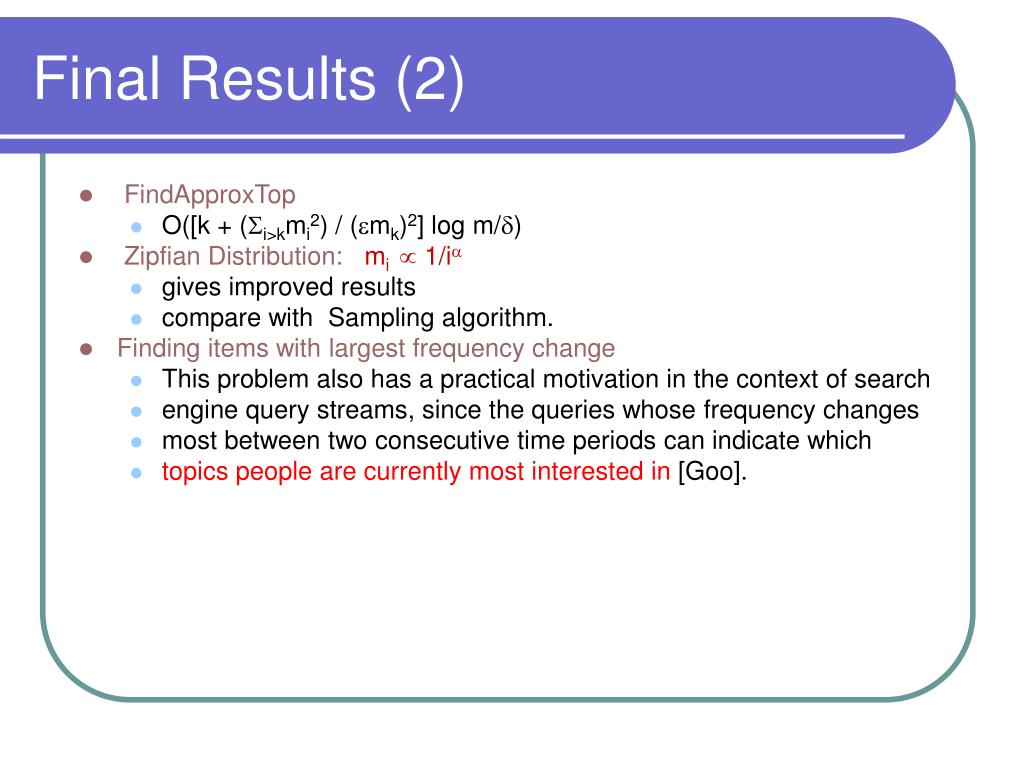 Final Results (2)

- FindApproxTop
  - $O([k + (\Sigma_{i>k} m_i^2) / (\varepsilon m_k)^2] \log m/\delta)$
- Zipfian Distribution: $m_i \propto 1/i^{\alpha}$
  - gives improved results
  - compare with Sampling algorithm.
- Finding items with largest frequency change
  - This problem also has a practical motivation in the context of search
  - engine query streams, since the queries whose frequency changes
  - most between two consecutive time periods can indicate which
  - topics people are currently most interested in [Goo].